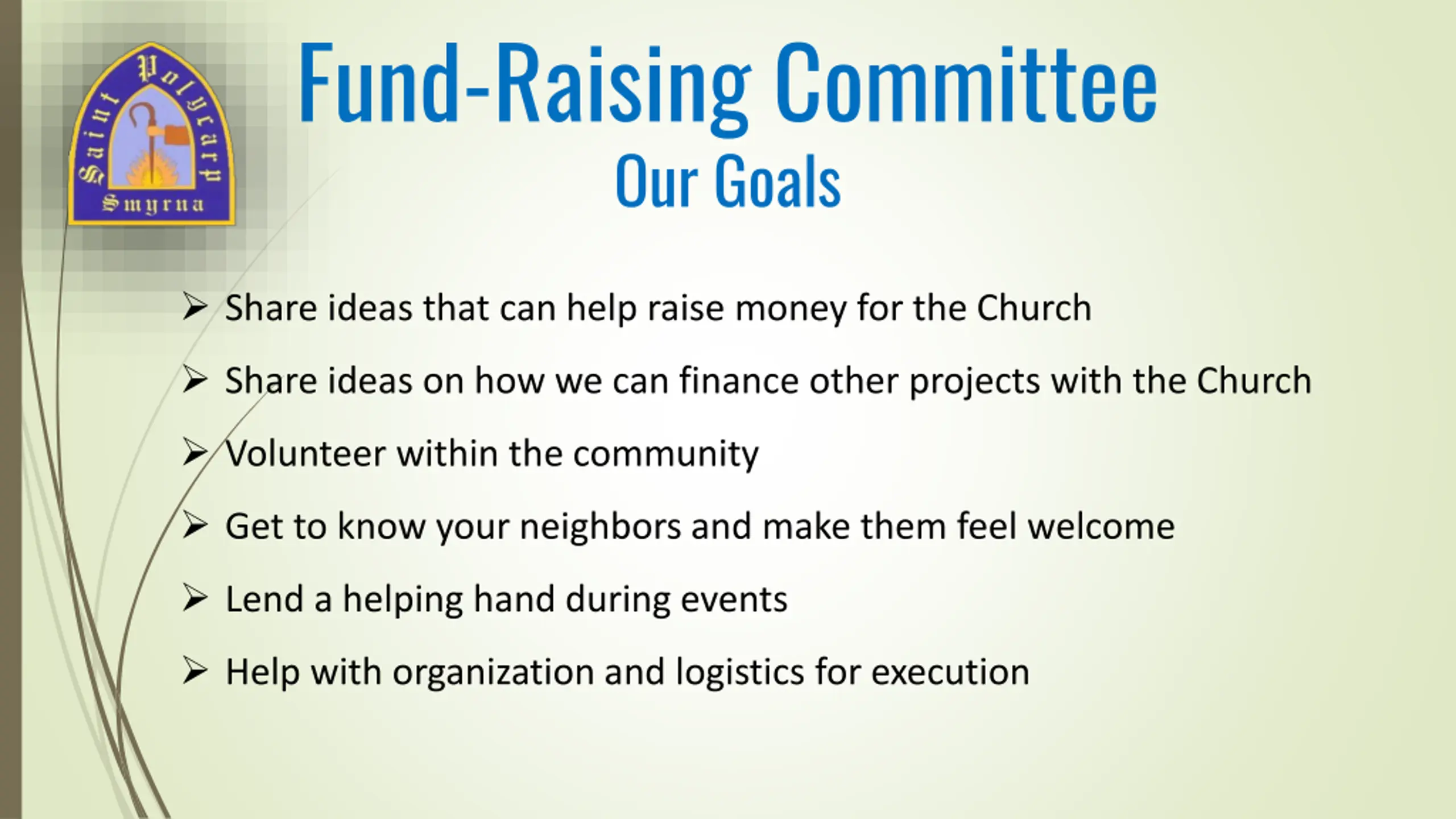 Saint Polycarp
Smyrna

Fund-Raising Committee
Our Goals

➢ Share ideas that can help raise money for the Church

➢ Share ideas on how we can finance other projects with the Church

➢ Volunteer within the community

➢ Get to know your neighbors and make them feel welcome

➢ Lend a helping hand during events

➢ Help with organization and logistics for execution